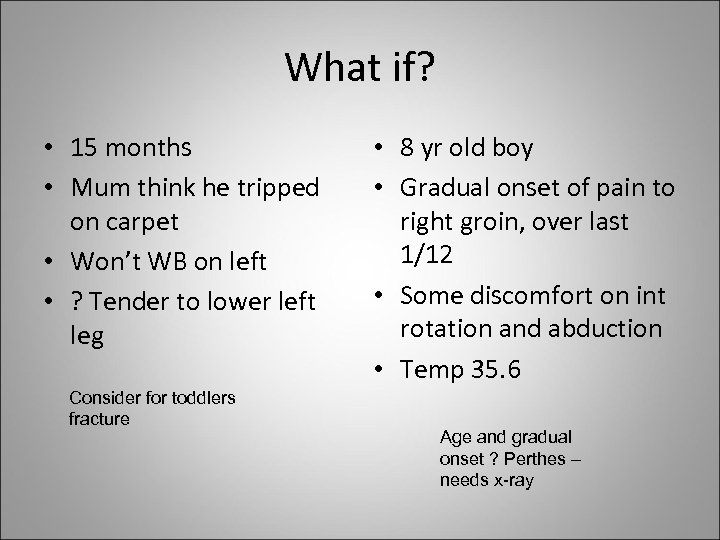 What if?

• 15 months
• Mum think he tripped on carpet
• Won't WB on left
• ? Tender to lower left leg

Consider for toddlers fracture

• 8 yr old boy
• Gradual onset of pain to right groin, over last 1/12
• Some discomfort on int rotation and abduction
• Temp 35.6

Age and gradual onset ? Perthes – needs x-ray